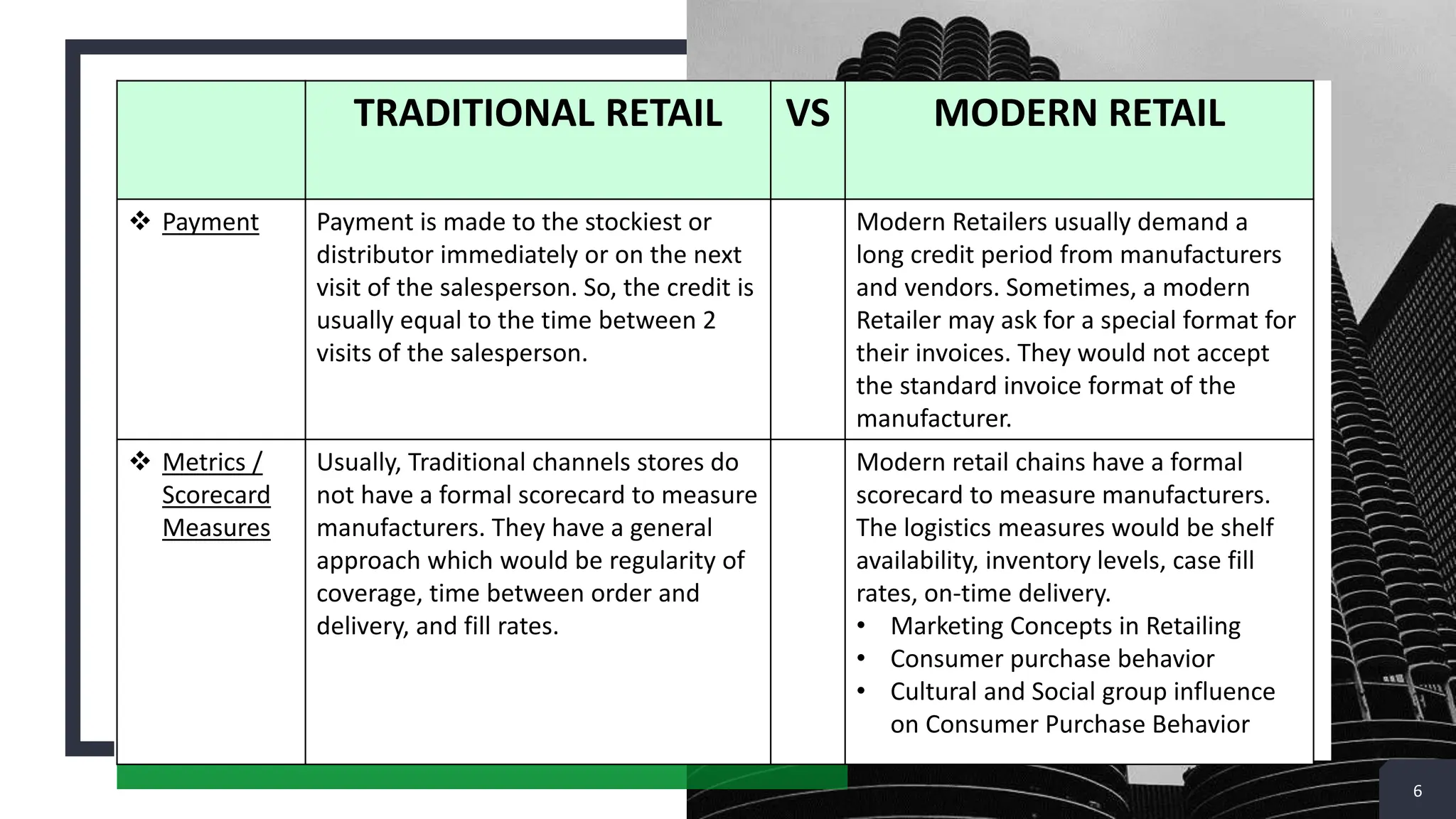 |  | TRADITIONAL RETAIL | VS | MODERN RETAIL |
|---|---|---|---|
| ❖ Payment | Payment is made to the stockiest or distributor immediately or on the next visit of the salesperson. So, the credit is usually equal to the time between 2 visits of the salesperson. |  | Modern Retailers usually demand a long credit period from manufacturers and vendors. Sometimes, a modern Retailer may ask for a special format for their invoices. They would not accept the standard invoice format of the manufacturer. |
| ❖ Metrics / Scorecard Measures | Usually, Traditional channels stores do not have a formal scorecard to measure manufacturers. They have a general approach which would be regularity of coverage, time between order and delivery, and fill rates. |  | Modern retail chains have a formal scorecard to measure manufacturers. The logistics measures would be shelf availability, inventory levels, case fill rates, on-time delivery. • Marketing Concepts in Retailing • Consumer purchase behavior • Cultural and Social group influence on Consumer Purchase Behavior |

6